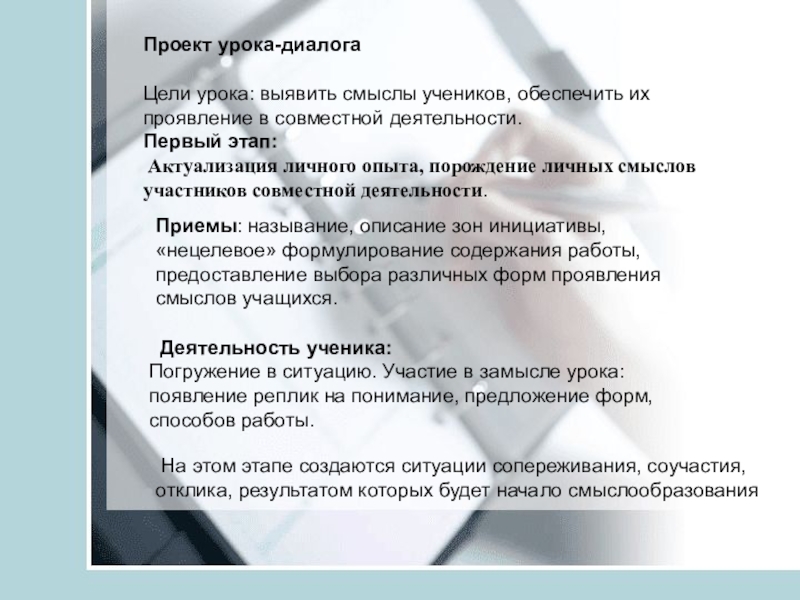 Проект урока-диалога

Цели урока: выявить смыслы учеников, обеспечить их проявление в совместной деятельности.
Первый этап:
Актуализация личного опыта, порождение личных смыслов участников совместной деятельности.

Приемы: называние, описание зон инициативы, «нецелевое» формулирование содержания работы, предоставление выбора различных форм проявления смыслов учащихся.

Деятельность ученика:
Погружение в ситуацию. Участие в замысле урока: появление реплик на понимание, предложение форм, способов работы.

На этом этапе создаются ситуации сопереживания, соучастия, отклика, результатом которых будет начало смыслообразования